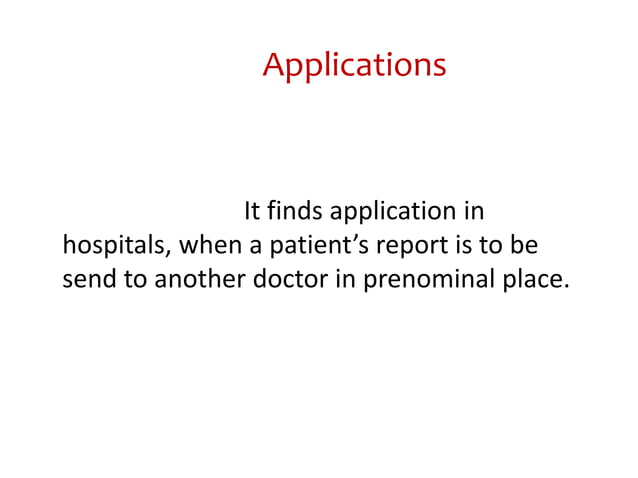 Applications

It finds application in hospitals, when a patient’s report is to be send to another doctor in prenominal place.